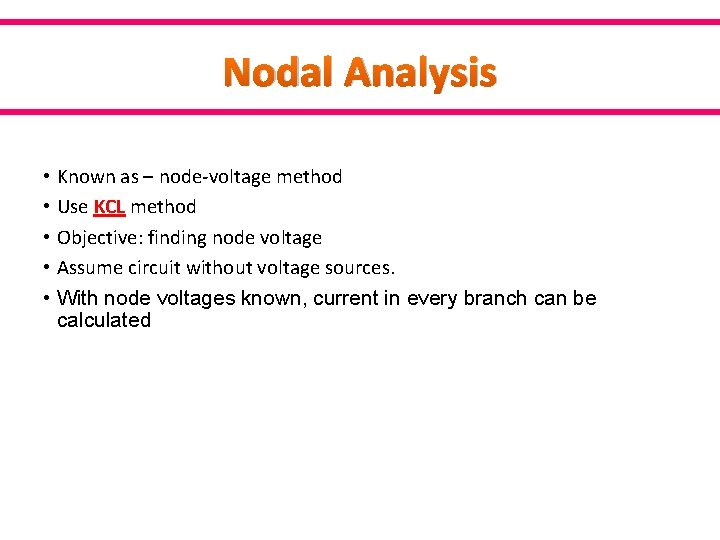 Nodal Analysis

• Known as – node-voltage method
• Use KCL method
• Objective: finding node voltage
• Assume circuit without voltage sources.
• With node voltages known, current in every branch can be calculated